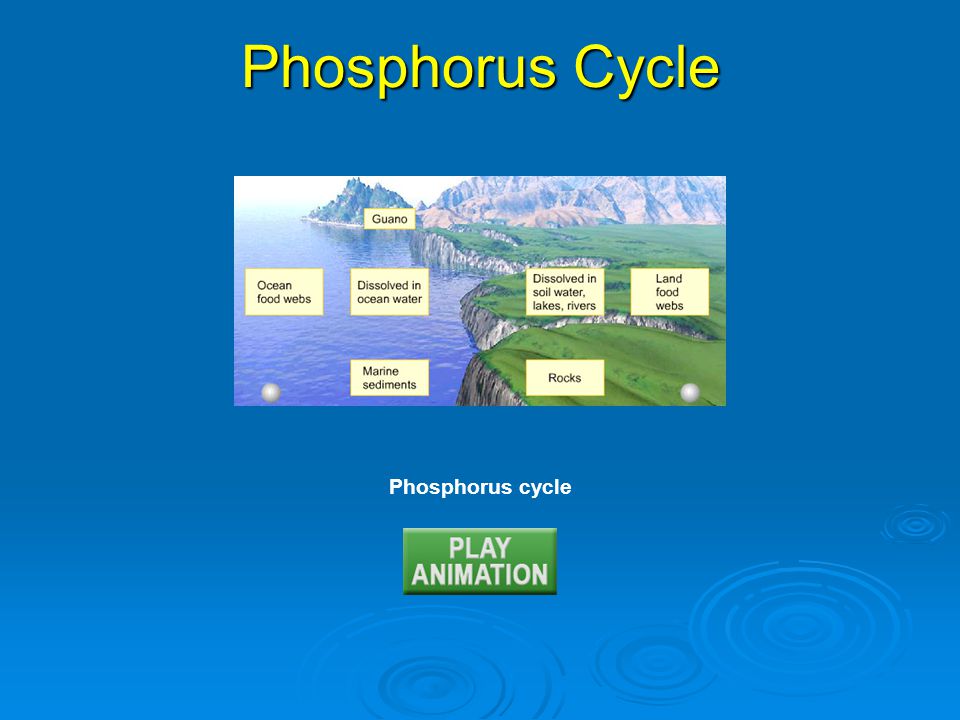 Phosphorus Cycle

Guano

Ocean food webs

Dissolved in ocean water

Dissolved in soil water, lakes, rivers

Land food webs

Marine sediments

Rocks

Phosphorus cycle

PLAY ANIMATION